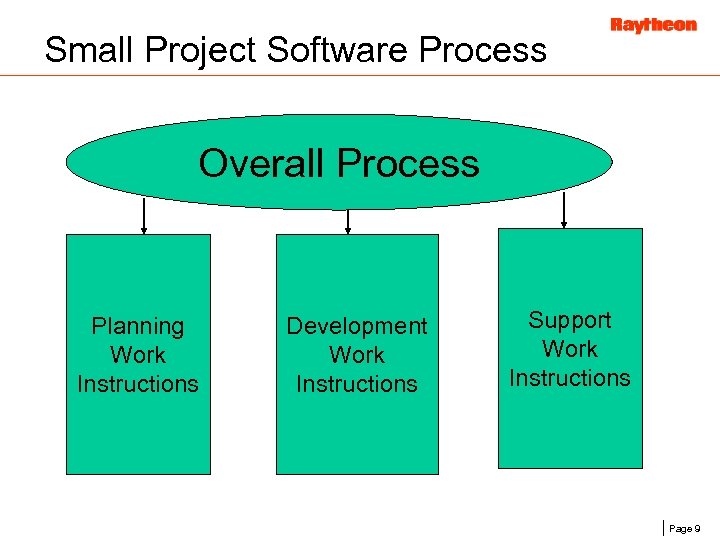 Raytheon

Small Project Software Process

Overall Process

Planning Work Instructions

Development Work Instructions

Support Work Instructions

Page 9